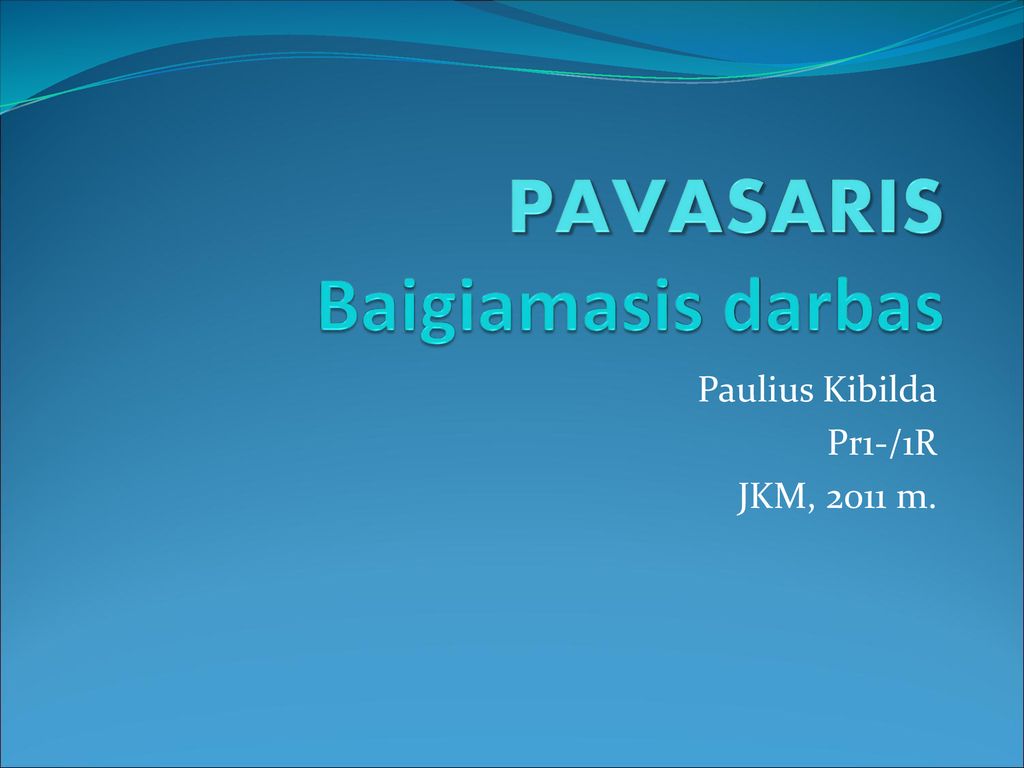 PAVASARIS
Baigiamasis darbas

Paulius Kibilda
Pr1-/1R
JKM, 2011 m.